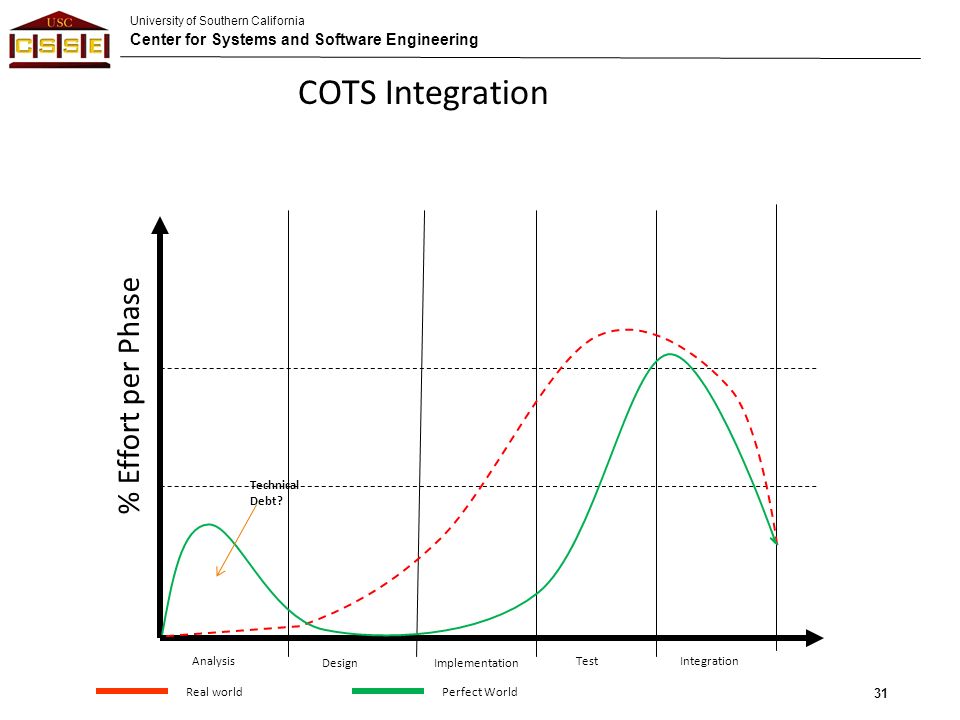 USC
CSSE

University of Southern California
Center for Systems and Software Engineering

COTS Integration

% Effort per Phase

Technical Debt?

Analysis
Design
Implementation
Test
Integration

Real world
Perfect World

31